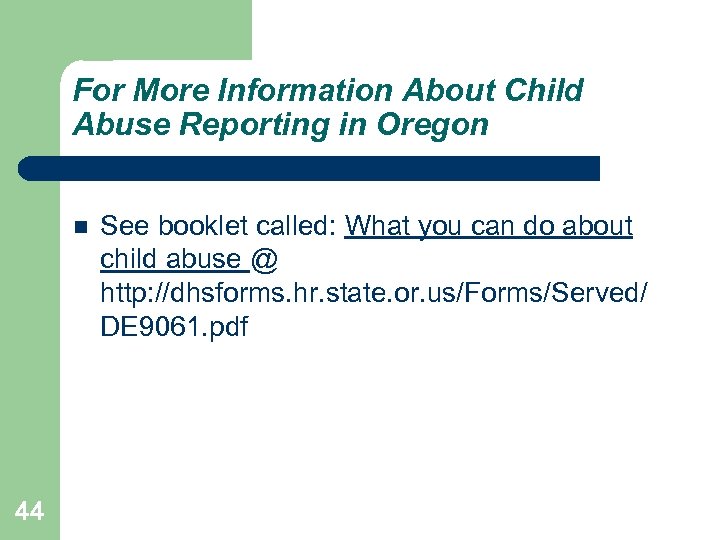 For More Information About Child Abuse Reporting in Oregon

- See booklet called: What you can do about child abuse @ http://dhsforms.hr.state.or.us/Forms/Served/DE9061.pdf

44